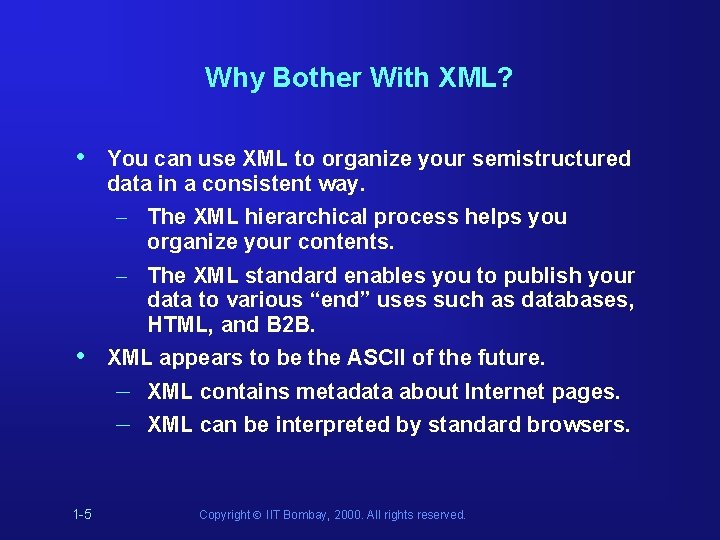 Why Bother With XML?

• You can use XML to organize your semistructured data in a consistent way.
– The XML hierarchical process helps you organize your contents.
– The XML standard enables you to publish your data to various “end” uses such as databases, HTML, and B2B.

• XML appears to be the ASCII of the future.
– XML contains metadata about Internet pages.
– XML can be interpreted by standard browsers.

1-5

Copyright © IIT Bombay, 2000. All rights reserved.